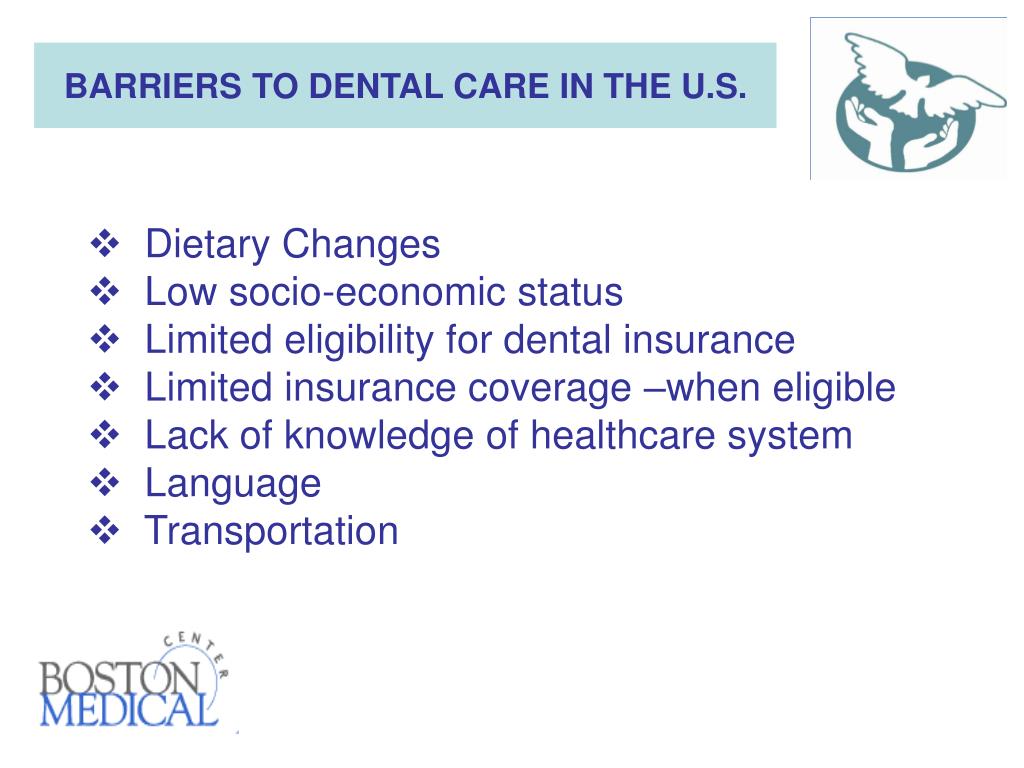 BARRIERS TO DENTAL CARE IN THE U.S.

❖ Dietary Changes
❖ Low socio-economic status
❖ Limited eligibility for dental insurance
❖ Limited insurance coverage –when eligible
❖ Lack of knowledge of healthcare system
❖ Language
❖ Transportation

BOSTON MEDICAL CENTER